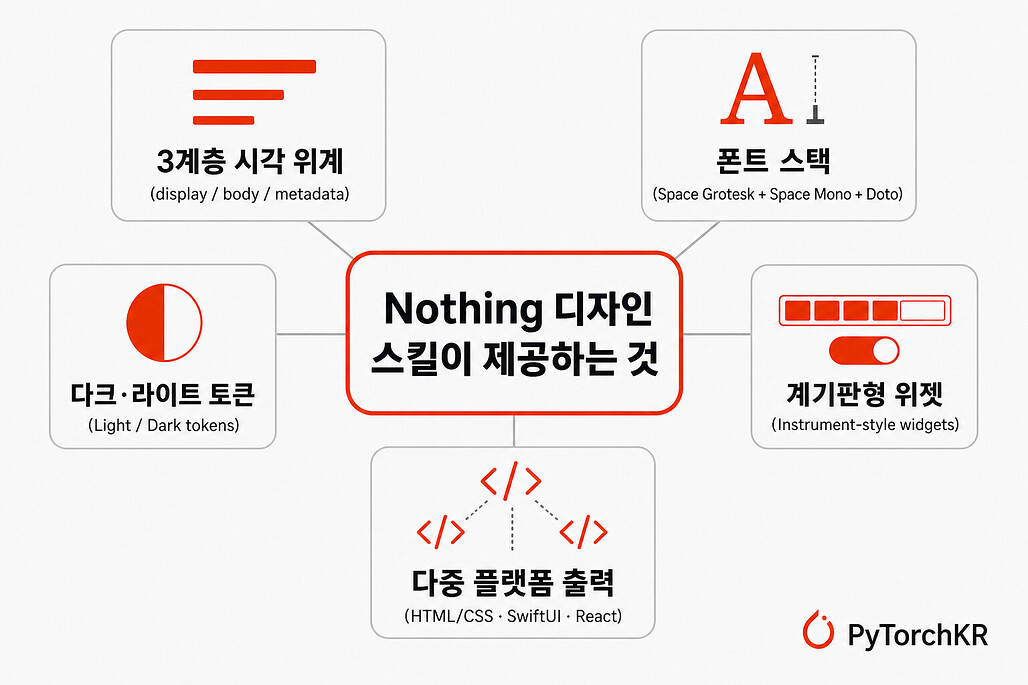 3계층 시각 위계
(display / body / metadata)

A

폰트 스택
(Space Grotesk + Space Mono + Doto)

다크·라이트 토큰
(Light / Dark tokens)

Nothing 디자인 스킬이 제공하는 것

계기판형 위젯
(Instrument-style widgets)

</>
</>
</>

다중 플랫폼 출력
(HTML/CSS · SwiftUI · React)

PyTorchKR